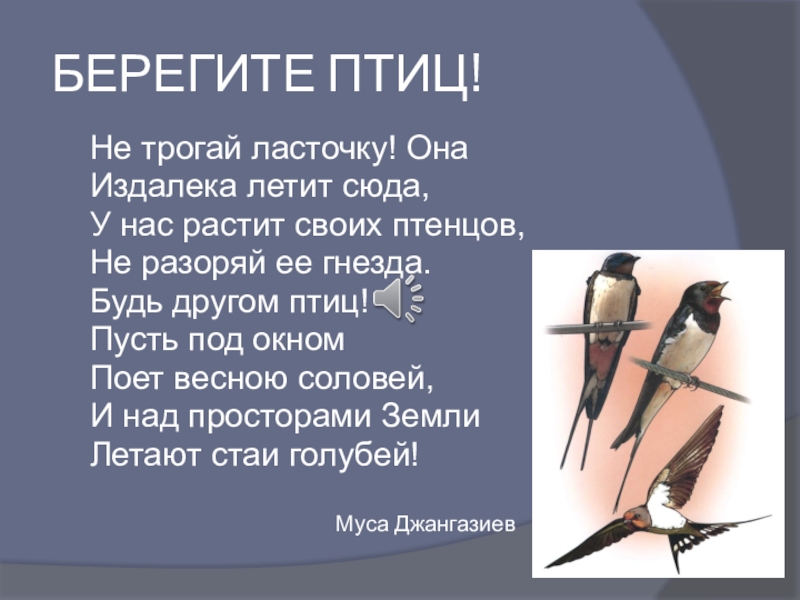 БЕРЕГИТЕ ПТИЦ!

Не трогай ласточку! Она
Издалека летит сюда,
У нас растит своих птенцов,
Не разоряй ее гнезда.
Будь другом птиц!
Пусть под окном
Поет весною соловей,
И над просторами Земли
Летают стаи голубей!

Муса Джангазиев